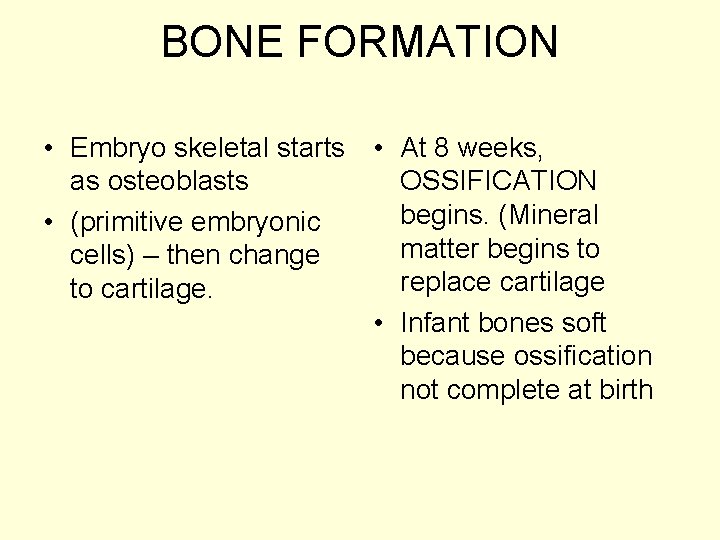 BONE FORMATION

• Embryo skeletal starts as osteoblasts
• (primitive embryonic cells) – then change to cartilage.

• At 8 weeks, OSSIFICATION begins. (Mineral matter begins to replace cartilage
• Infant bones soft because ossification not complete at birth